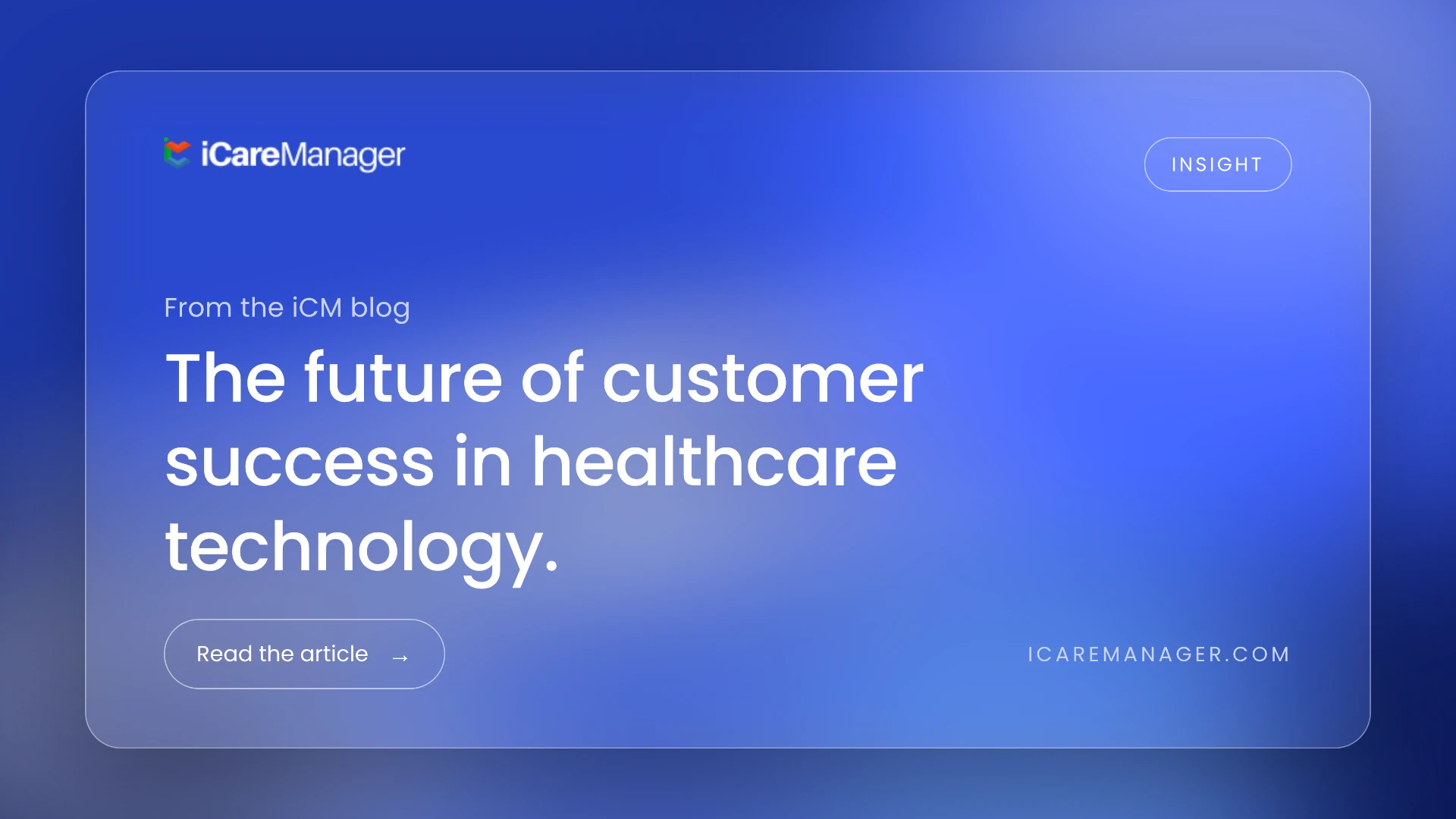 iCareManager

INSIGHT

From the iCM blog

The future of customer success in healthcare technology.

Read the article →

ICAREMANAGER.COM